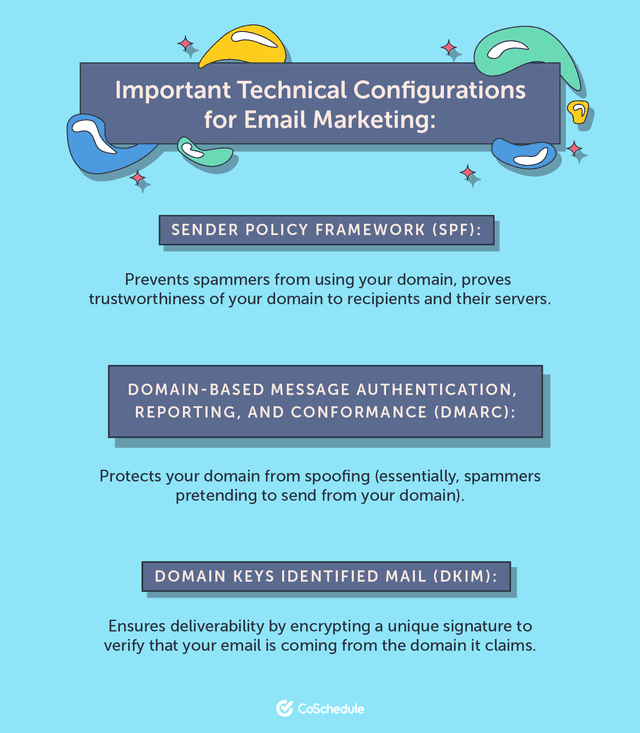 Important Technical Configurations for Email Marketing:

SENDER POLICY FRAMEWORK (SPF):

Prevents spammers from using your domain, proves trustworthiness of your domain to recipients and their servers.

DOMAIN-BASED MESSAGE AUTHENTICATION, REPORTING, AND CONFORMANCE (DMARC):

Protects your domain from spoofing (essentially, spammers pretending to send from your domain).

DOMAIN KEYS IDENTIFIED MAIL (DKIM):

Ensures deliverability by encrypting a unique signature to verify that your email is coming from the domain it claims.

CoSchedule